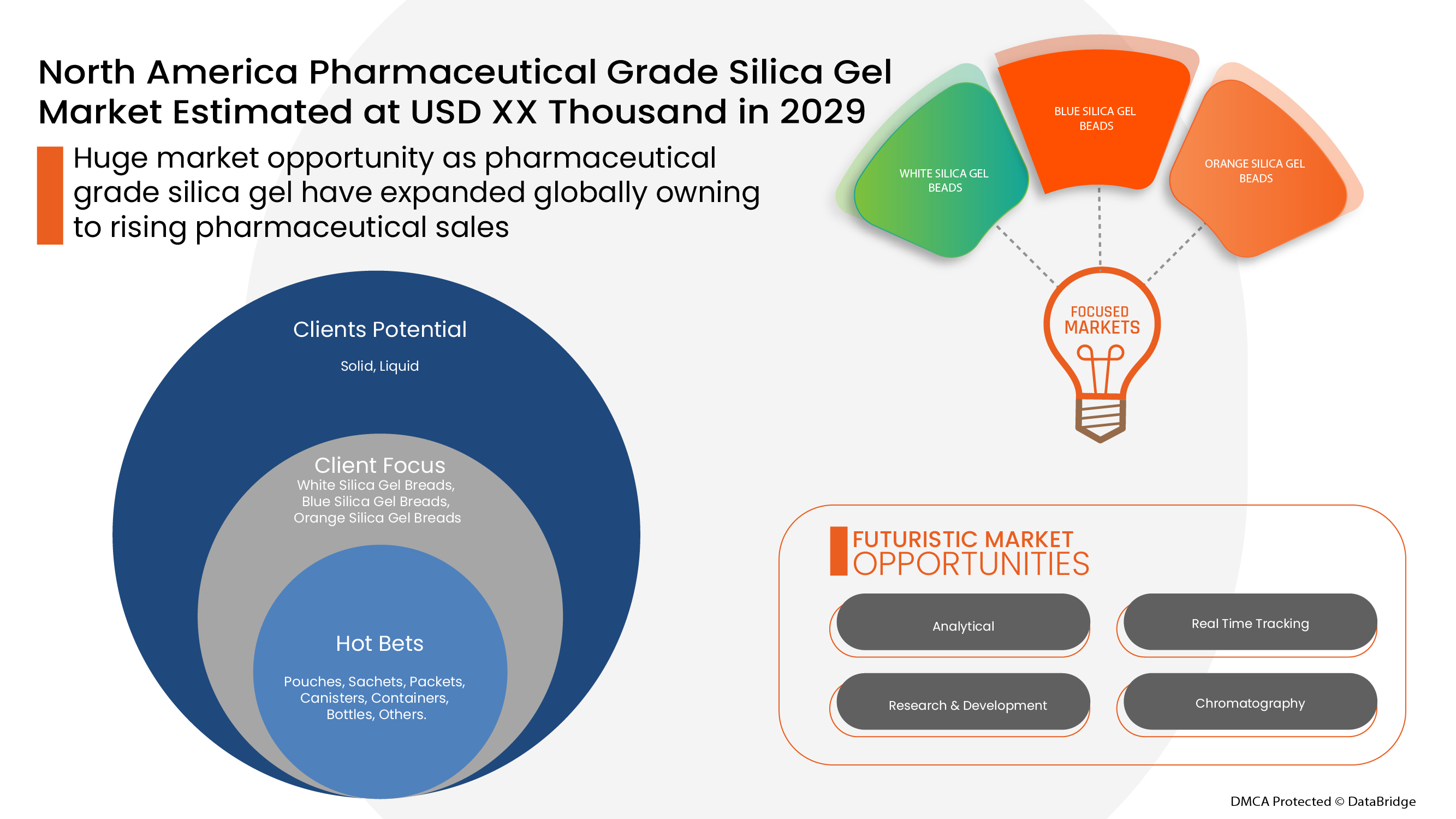 North America Pharmaceutical Grade Silica Gel Market Estimated at USD XX Thousand in 2029

Huge market opportunity as pharmaceutical grade silica gel have expanded globally owning to rising pharmaceutical sales

WHITE SILICA GEL BEADS

BLUE SILICA GEL BEADS

ORANGE SILICA GEL BEADS

FOCUSED MARKETS

Clients Potential

Solid, Liquid

Client Focus

White Silica Gel Breads, Blue Silica Gel Breads, Orange Silica Gel Breads

Hot Bets

Pouches, Sachets, Packets, Canisters, Containers, Bottles, Others.

FUTURISTIC MARKET OPPORTUNITIES

Analytical

Real Time Tracking

Research & Development

Chromatography

DMCA Protected © DataBridge